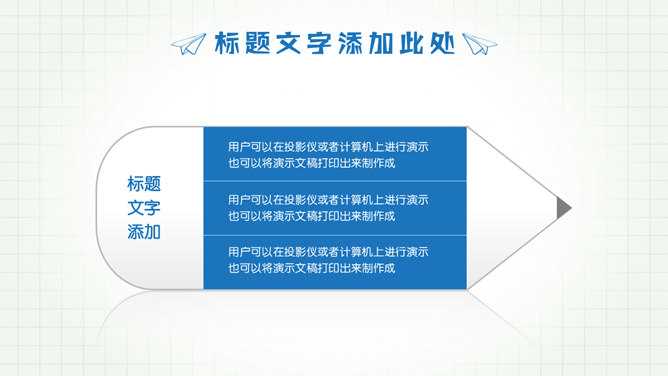 标题文字添加此处

标题
文字
添加

用户可以在投影仪或者计算机上进行演示
也可以将演示文稿打印出来制作成

用户可以在投影仪或者计算机上进行演示
也可以将演示文稿打印出来制作成

用户可以在投影仪或者计算机上进行演示
也可以将演示文稿打印出来制作成